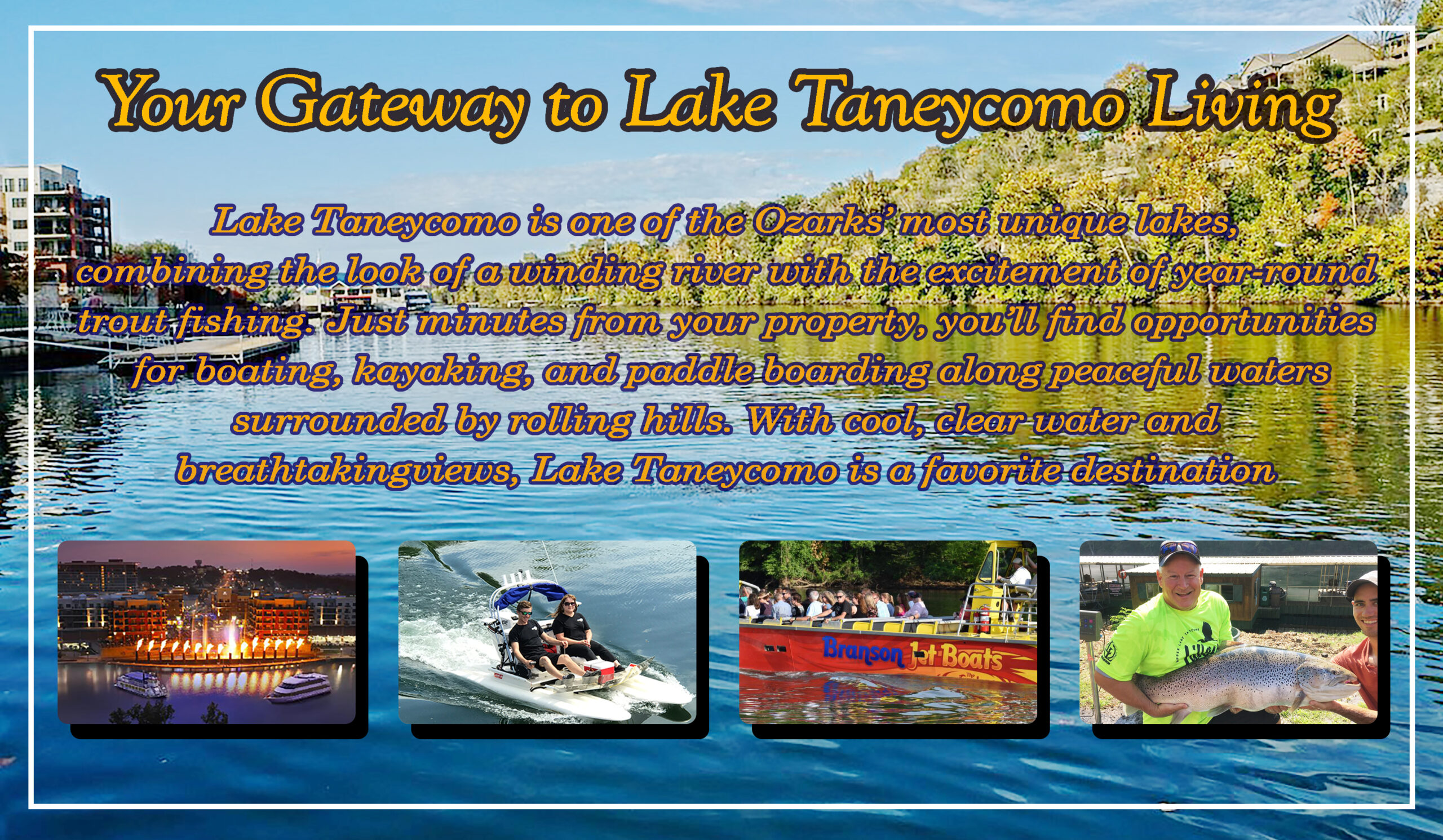 Your Gateway to Lake Taneycomo Living

Lake Taneycomo is one of the Ozarks' most unique lakes, combining the look of a winding river with the excitement of year-round trout fishing. Just minutes from your property, you'll find opportunities for boating, kayaking, and paddle boarding along peaceful waters surrounded by rolling hills. With cool, clear water and breathtakingviews, Lake Taneycomo is a favorite destination

Branson Jet Boats